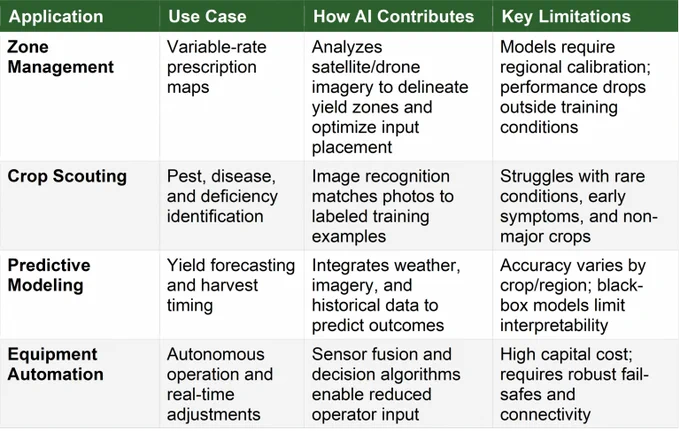 | Application | Use Case | How AI Contributes | Key Limitations |
|---|---|---|---|
| Zone Management | Variable-rate prescription maps | Analyzes satellite/drone imagery to delineate yield zones and optimize input placement | Models require regional calibration; performance drops outside training conditions |
| Crop Scouting | Pest, disease, and deficiency identification | Image recognition matches photos to labeled training examples | Struggles with rare conditions, early symptoms, and non-major crops |
| Predictive Modeling | Yield forecasting and harvest timing | Integrates weather, imagery, and historical data to predict outcomes | Accuracy varies by crop/region; black-box models limit interpretability |
| Equipment Automation | Autonomous operation and real-time adjustments | Sensor fusion and decision algorithms enable reduced operator input | High capital cost; requires robust fail-safes and connectivity |